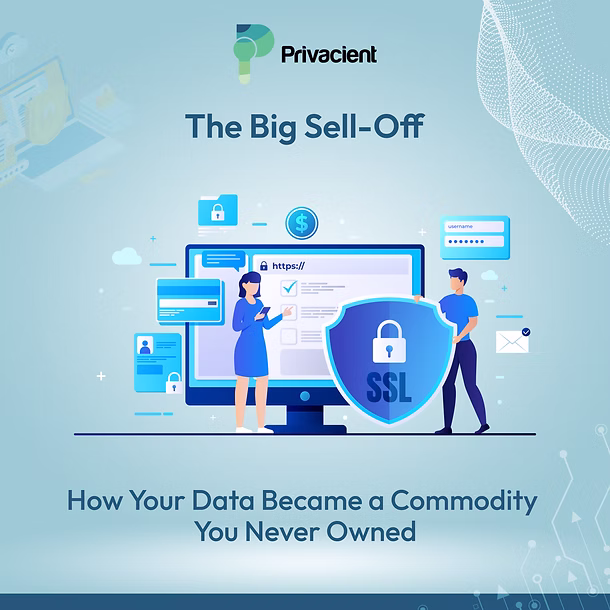 Privacient

The Big Sell-Off

$

username

https://

SSL

How Your Data Became a Commodity You Never Owned